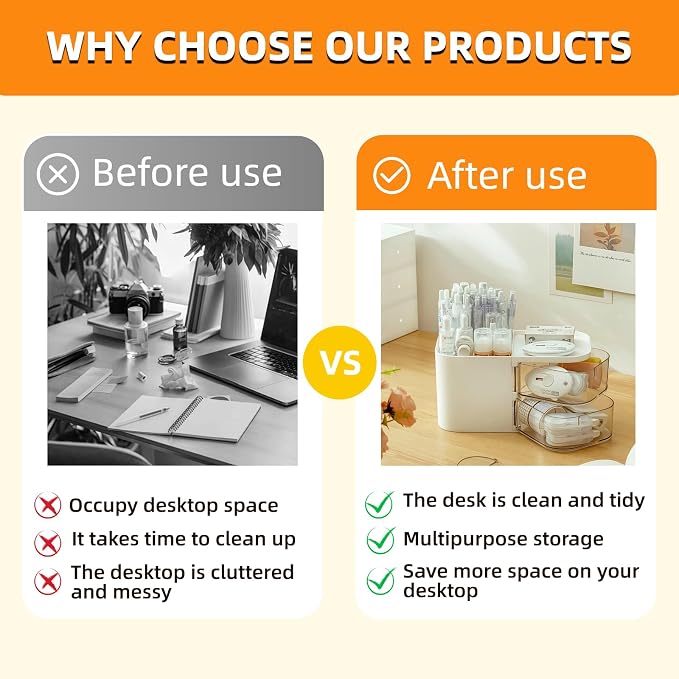 WHY CHOOSE OUR PRODUCTS

Before use

Occupy desktop space
It takes time to clean up
The desktop is cluttered and messy

VS

After use

The desk is clean and tidy
Multipurpose storage
Save more space on your desktop